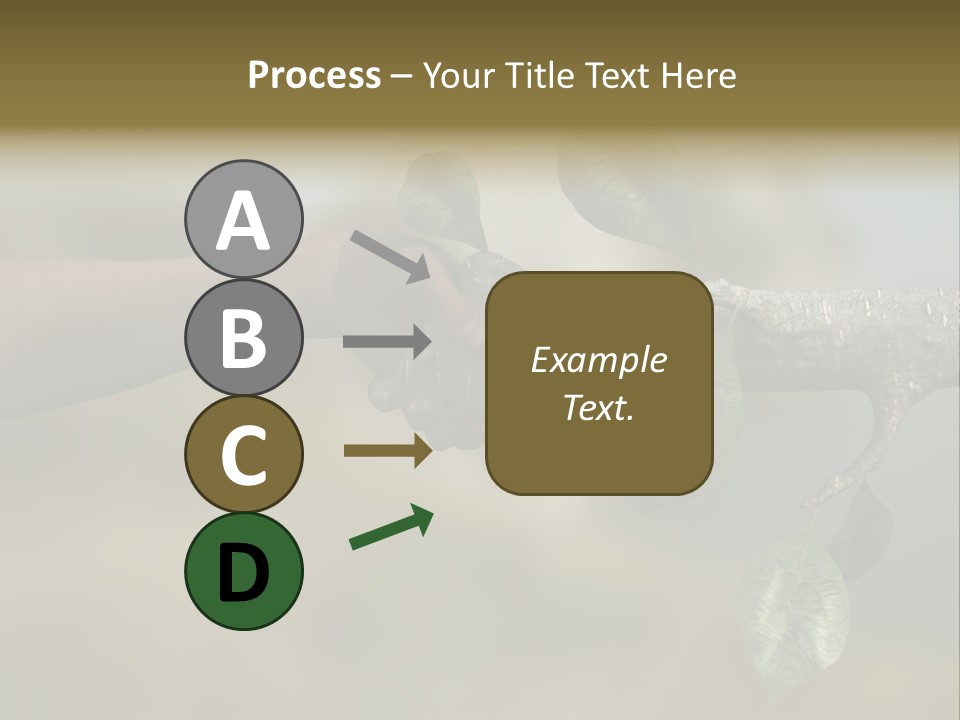 Process – Your Title Text Here

A

B

C

D

Example Text.